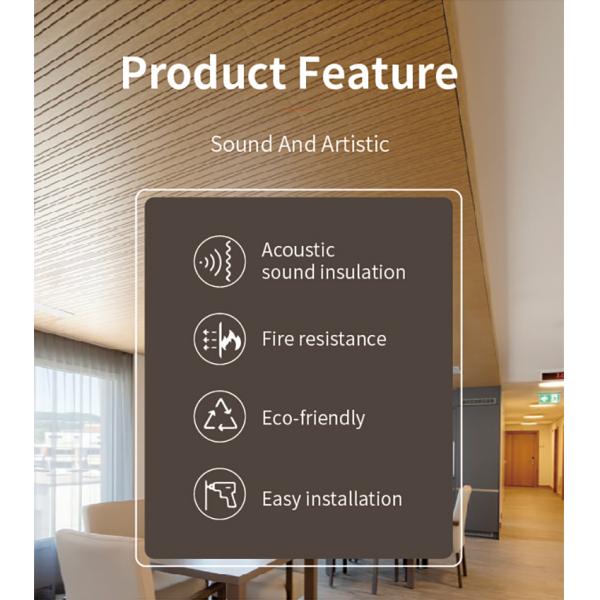 Product Feature

Sound And Artistic

Acoustic sound insulation

Fire resistance

Eco-friendly

Easy installation